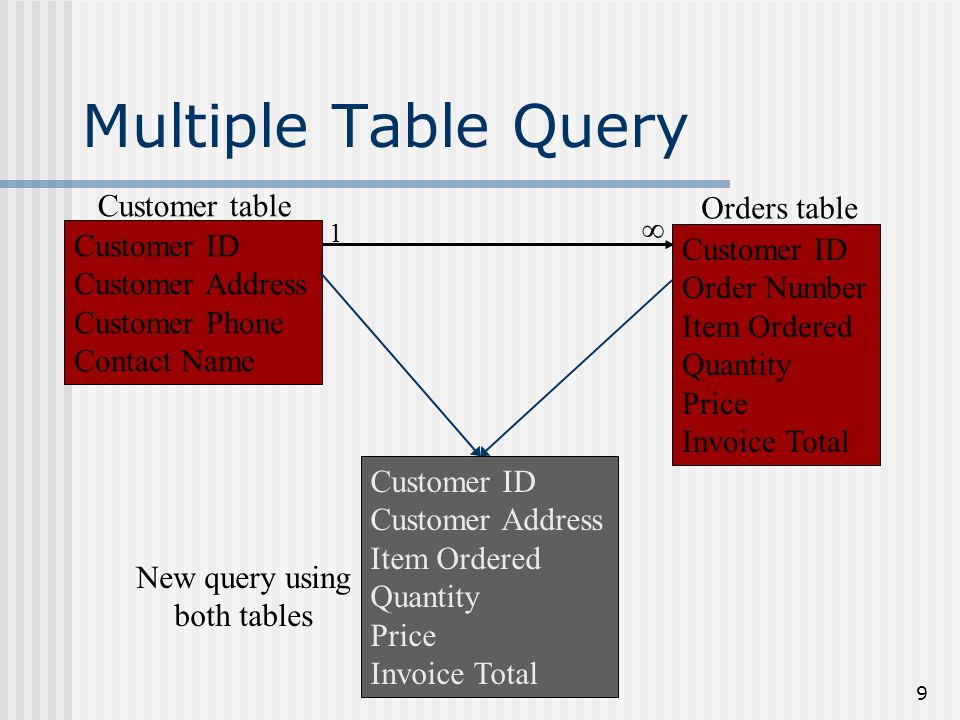 Multiple Table Query

Customer table

Customer ID
Customer Address
Customer Phone
Contact Name

1

$\infty$

Orders table

Customer ID
Order Number
Item Ordered
Quantity
Price
Invoice Total

New query using both tables

Customer ID
Customer Address
Item Ordered
Quantity
Price
Invoice Total

9